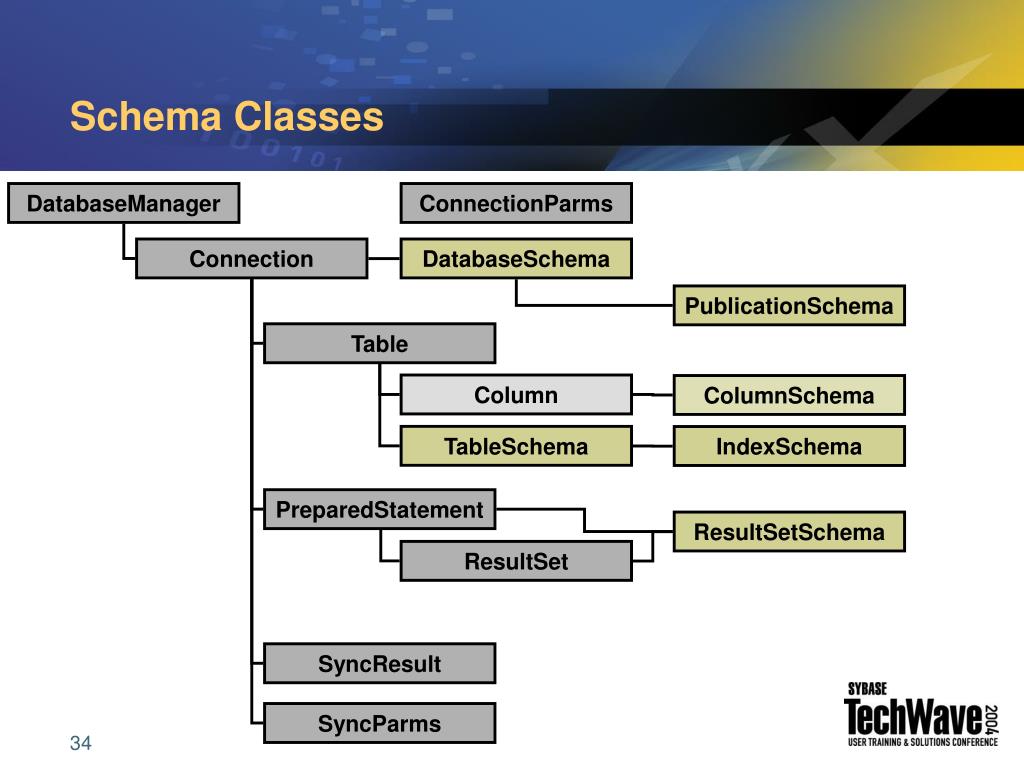 Schema Classes

DatabaseManager

ConnectionParms

Connection

DatabaseSchema

PublicationSchema

Table

Column

ColumnSchema

TableSchema

IndexSchema

PreparedStatement

ResultSetSchema

ResultSet

SyncResult

SyncParms

34

SYBASE TechWave 2004 USER TRAINING & SOLUTIONS CONFERENCE